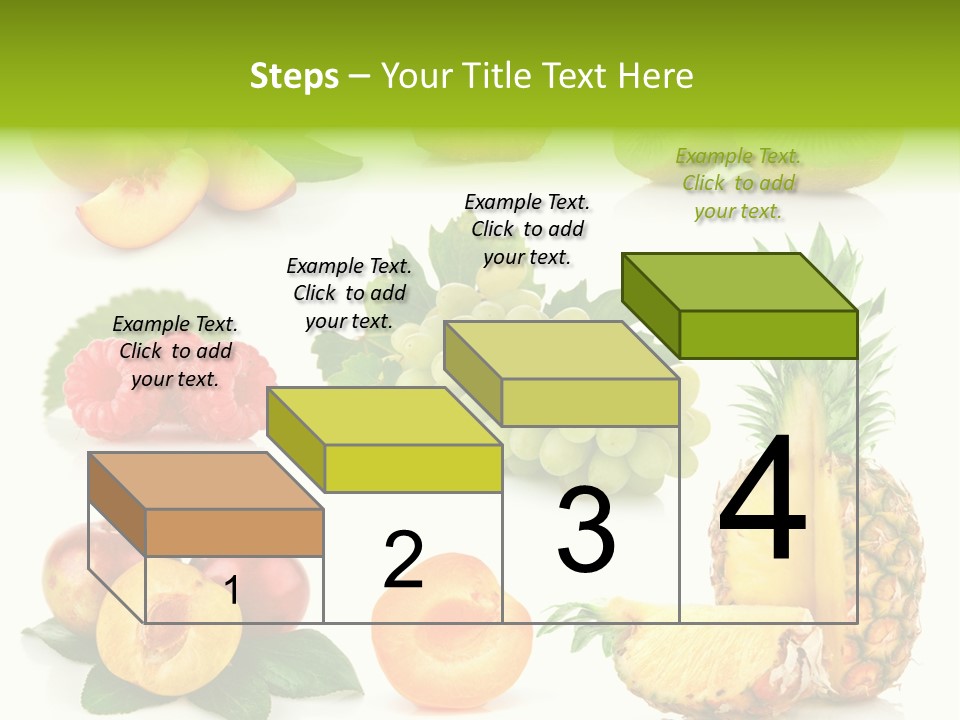 Steps – Your Title Text Here

Example Text. Click to add your text.

Example Text. Click to add your text.

Example Text. Click to add your text.

Example Text. Click to add your text.

1

2

3

4